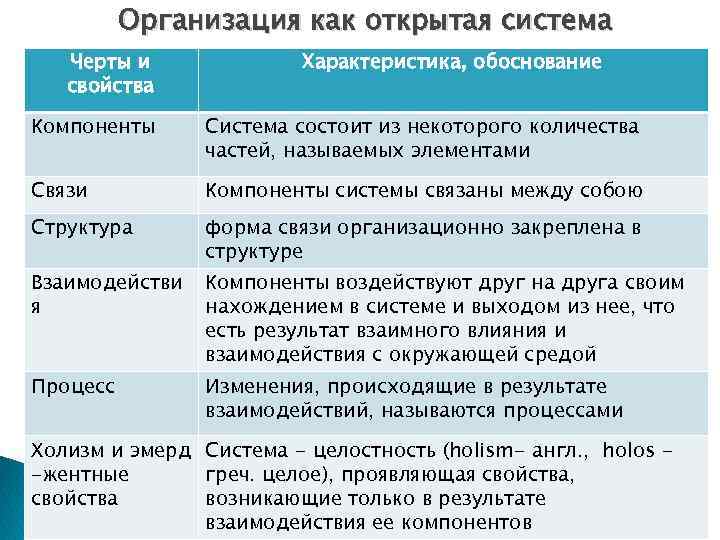 Организация как открытая система

| Черты и свойства | Характеристика, обоснование |
|---|---|
| Компоненты | Система состоит из некоторого количества частей, называемых элементами |
| Связи | Компоненты системы связаны между собою |
| Структура | форма связи организационно закреплена в структуре |
| Взаимодействия | Компоненты воздействуют друг на друга своим нахождением в системе и выходом из нее, что есть результат взаимного влияния и взаимодействия с окружающей средой |
| Процесс | Изменения, происходящие в результате взаимодействий, называются процессами |
| Холизм и эмерд -жентные свойства | Система - целостность (holism- англ., holos - греч. целое), проявляющая свойства, возникающие только в результате взаимодействия ее компонентов |